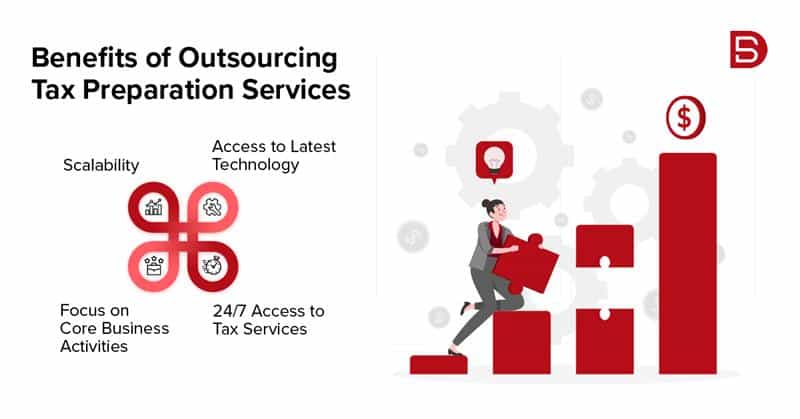 Benefits of Outsourcing Tax Preparation Services

Scalability

Access to Latest Technology

Focus on Core Business Activities

24/7 Access to Tax Services

$